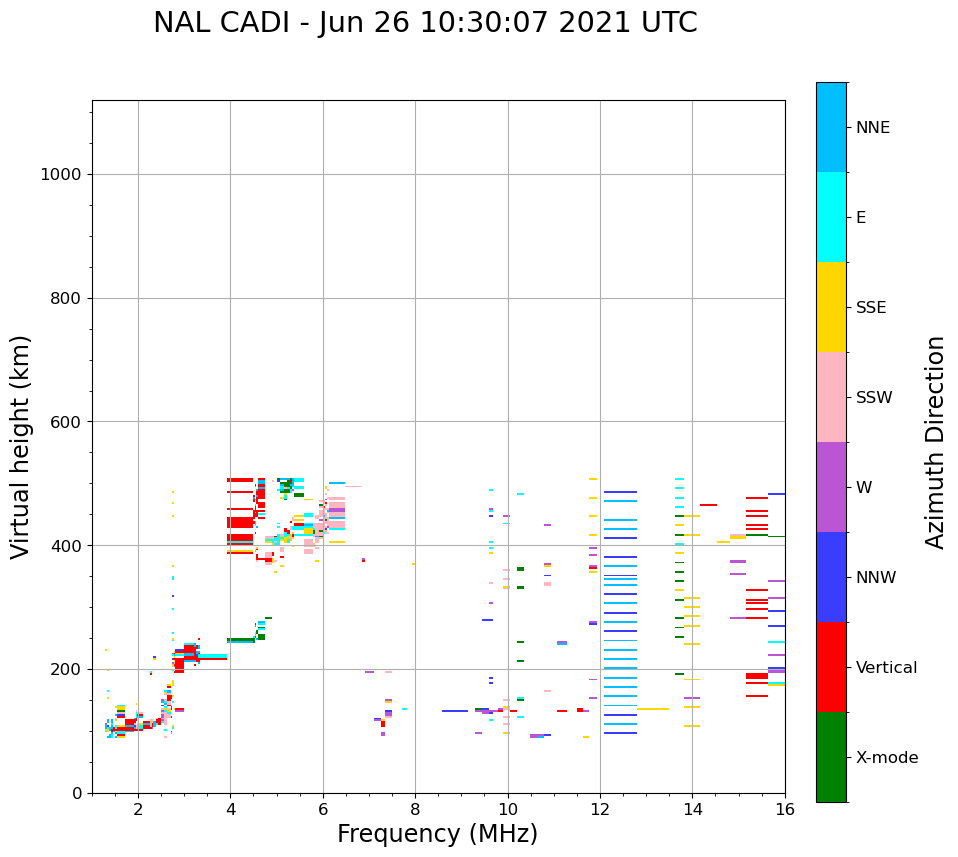 NAL CADI - Jun 26 10:30:07 2021 UTC

Virtual height (km)

1000
800
600
400
200
0

2
4
6
8
10
12
14
16

Frequency (MHz)

NNE
E
SSE
SSW
W
NNW
Vertical
X-mode

Azimuth Direction